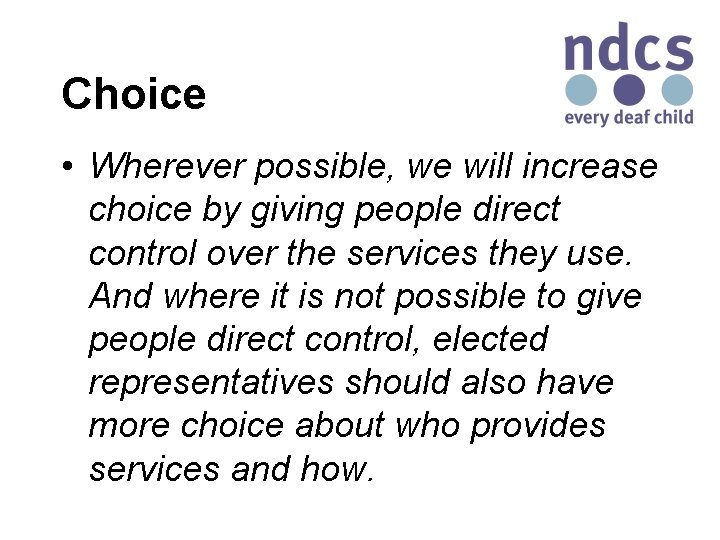 ndcs
every deaf child

Choice

• Wherever possible, we will increase choice by giving people direct control over the services they use. And where it is not possible to give people direct control, elected representatives should also have more choice about who provides services and how.